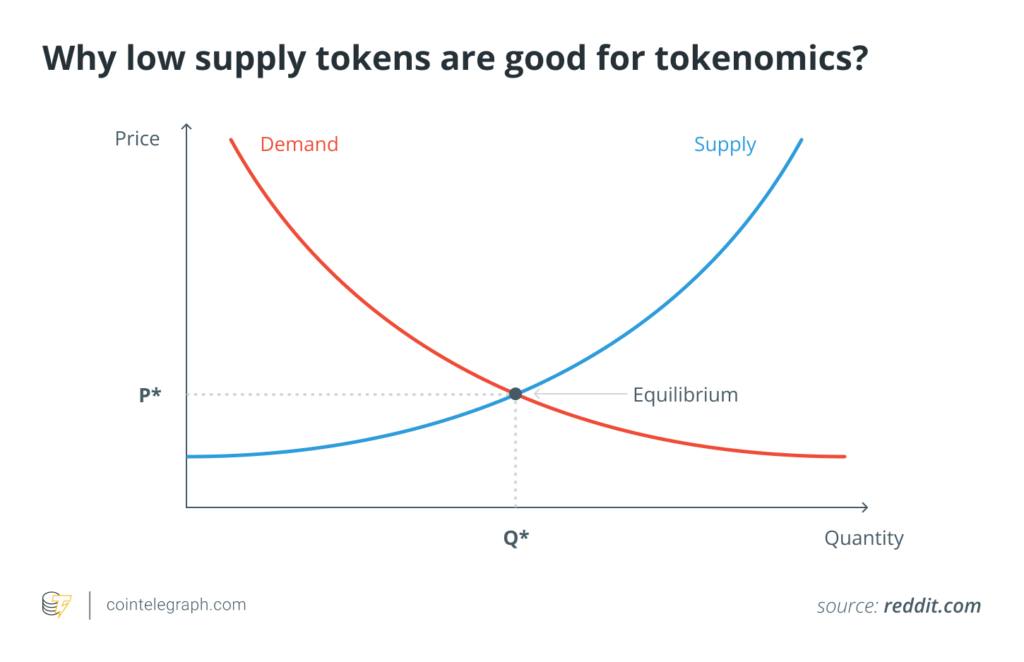 Why low supply tokens are good for tokenomics?

Price

Demand

Supply

P*

Equilibrium

Q*

Quantity

cointelegraph.com

source: reddit.com